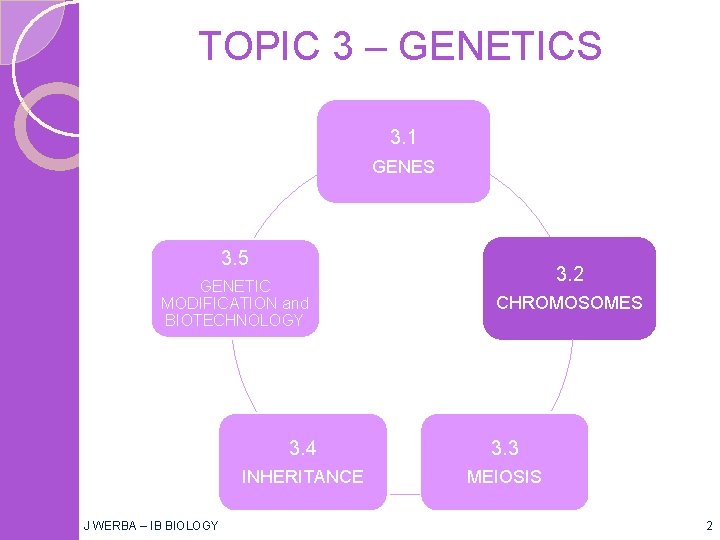 TOPIC 3 – GENETICS

3.1
GENES

3.2
CHROMOSOMES

3.3
MEIOSIS

3.4
INHERITANCE

3.5
GENETIC MODIFICATION and BIOTECHNOLOGY

J WERBA – IB BIOLOGY

2